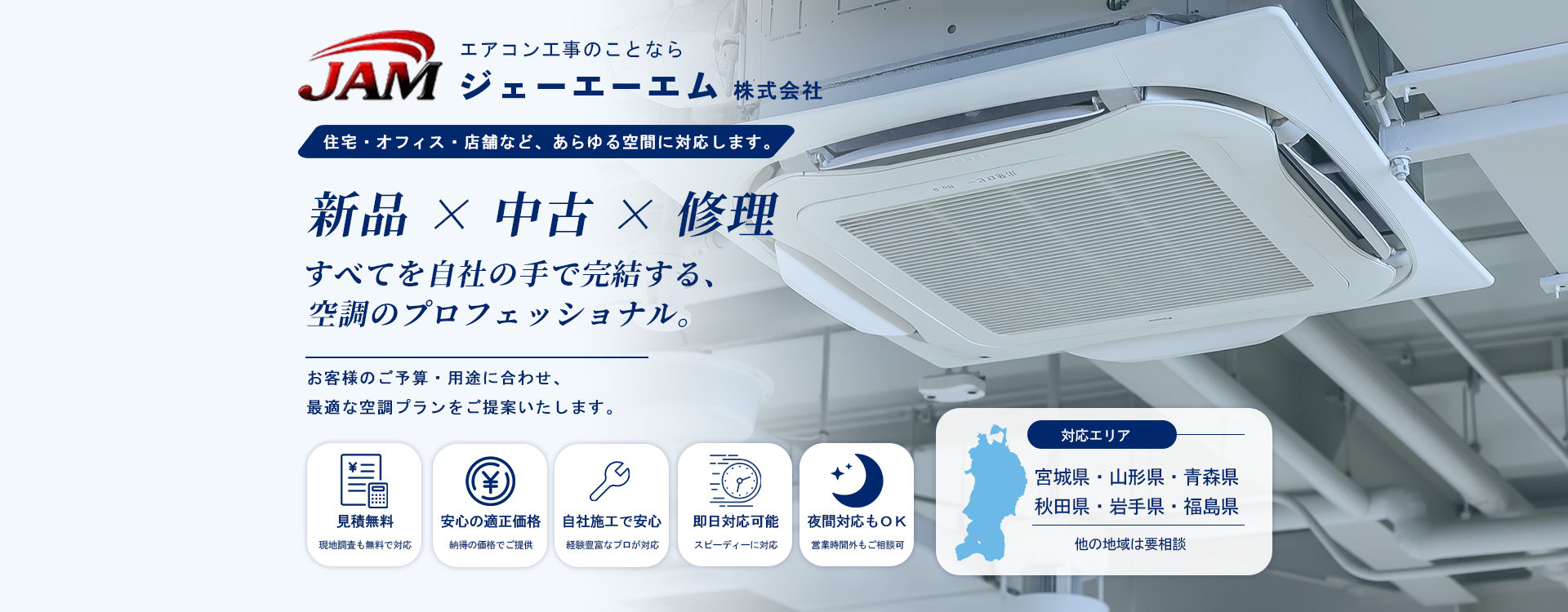 JAM

エアコン工事のことなら
ジェーエーエム 株式会社

住宅・オフィス・店舗など、あらゆる空間に対応します。

新品 × 中古 × 修理

すべてを自社の手で完結する、
空調のプロフェッショナル。

お客様のご予算・用途に合わせ、
最適な空調プランをご提案いたします。

見積無料
現地調査も無料で対応

安心の適正価格
納得の価格でご提供

自社施工で安心
経験豊富なプロが対応

即日対応可能
スピーディーに対応

夜間対応もOK
営業時間外もご相談可

対応エリア
宮城県・山形県・青森県
秋田県・岩手県・福島県
他の地域は要相談